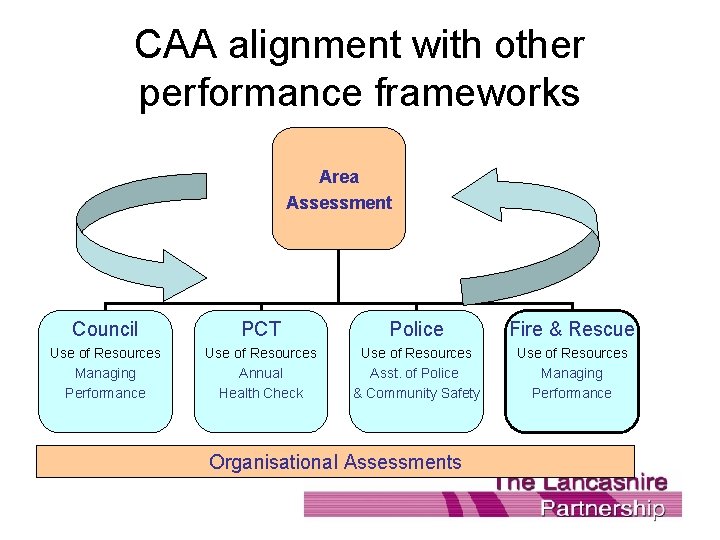 CAA alignment with other performance frameworks

Area Assessment

Council
Use of Resources
Managing Performance

PCT
Use of Resources
Annual Health Check

Police
Use of Resources
Asst. of Police & Community Safety

Fire & Rescue
Use of Resources
Managing Performance

Organisational Assessments

The Lancashire Partnership